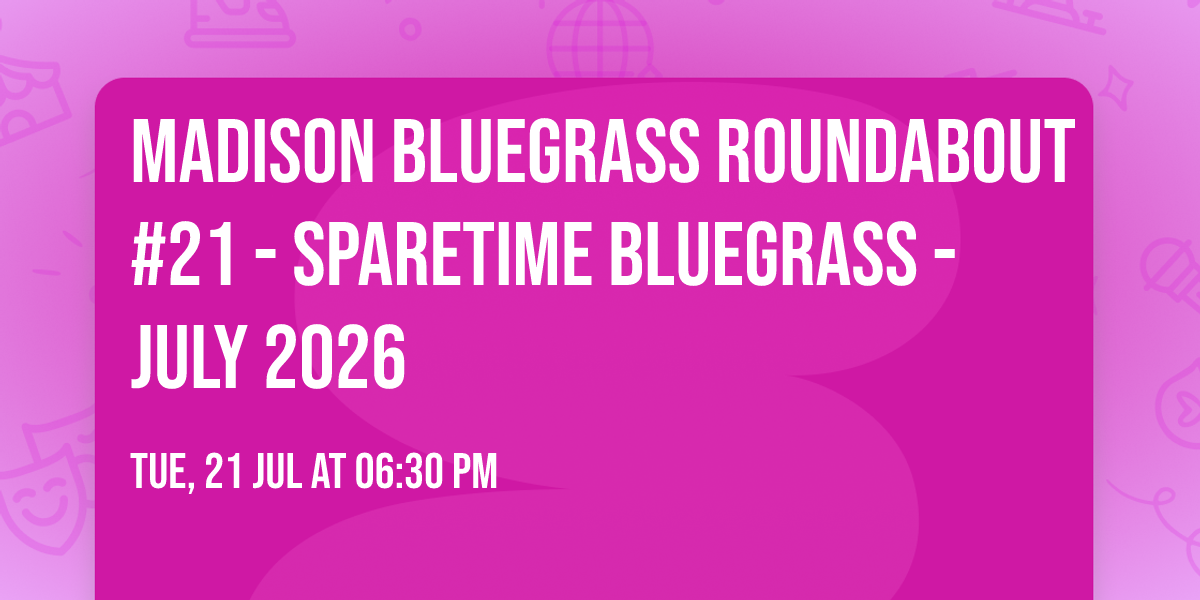 MADISON BLUEGRASS ROUNDABOUT #21 - SPARETIME BLUEGRASS - JULY 2026

TUE, 21 JUL AT 06:30 PM